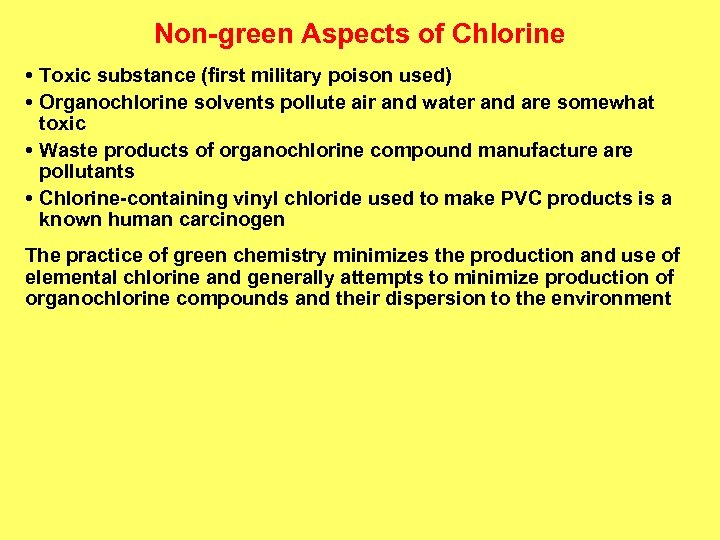 Non-green Aspects of Chlorine

• Toxic substance (first military poison used)
• Organochlorine solvents pollute air and water and are somewhat toxic
• Waste products of organochlorine compound manufacture are pollutants
• Chlorine-containing vinyl chloride used to make PVC products is a known human carcinogen

The practice of green chemistry minimizes the production and use of elemental chlorine and generally attempts to minimize production of organochlorine compounds and their dispersion to the environment